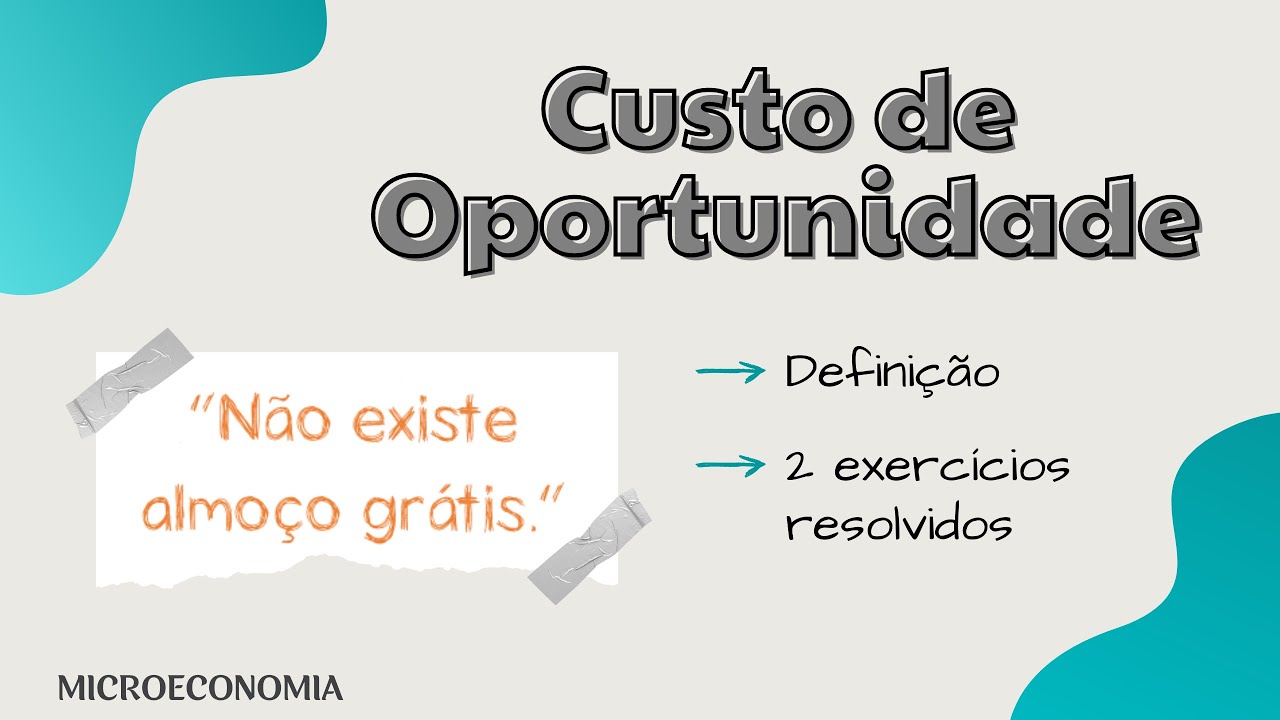 Custo de Oportunidade

"Não existe almoço grátis."

→ Definição

→ 2 exercícios resolvidos

MICROECONOMIA